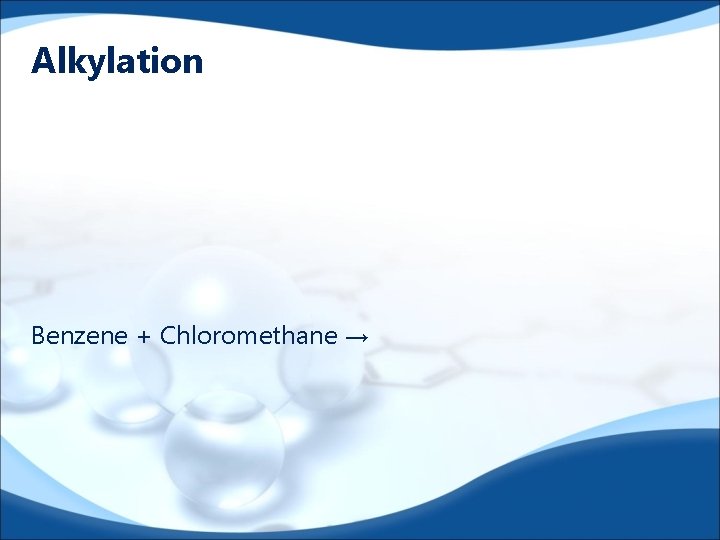 Alkylation

Benzene + Chloromethane →